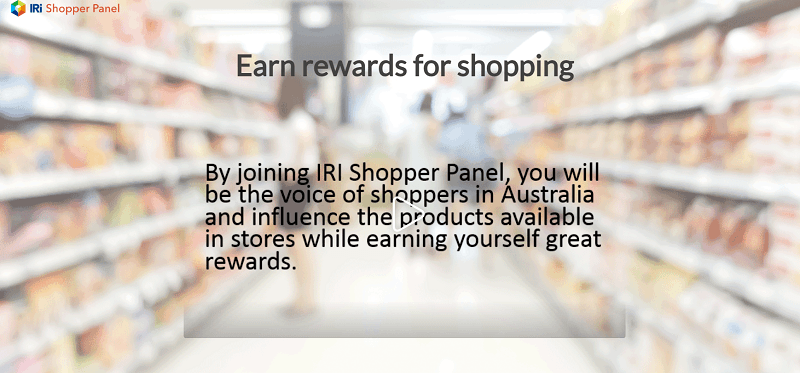 IRi Shopper Panel

Earn rewards for shopping

By joining IRI Shopper Panel, you will be the voice of shoppers in Australia and influence the products available in stores while earning yourself great rewards.